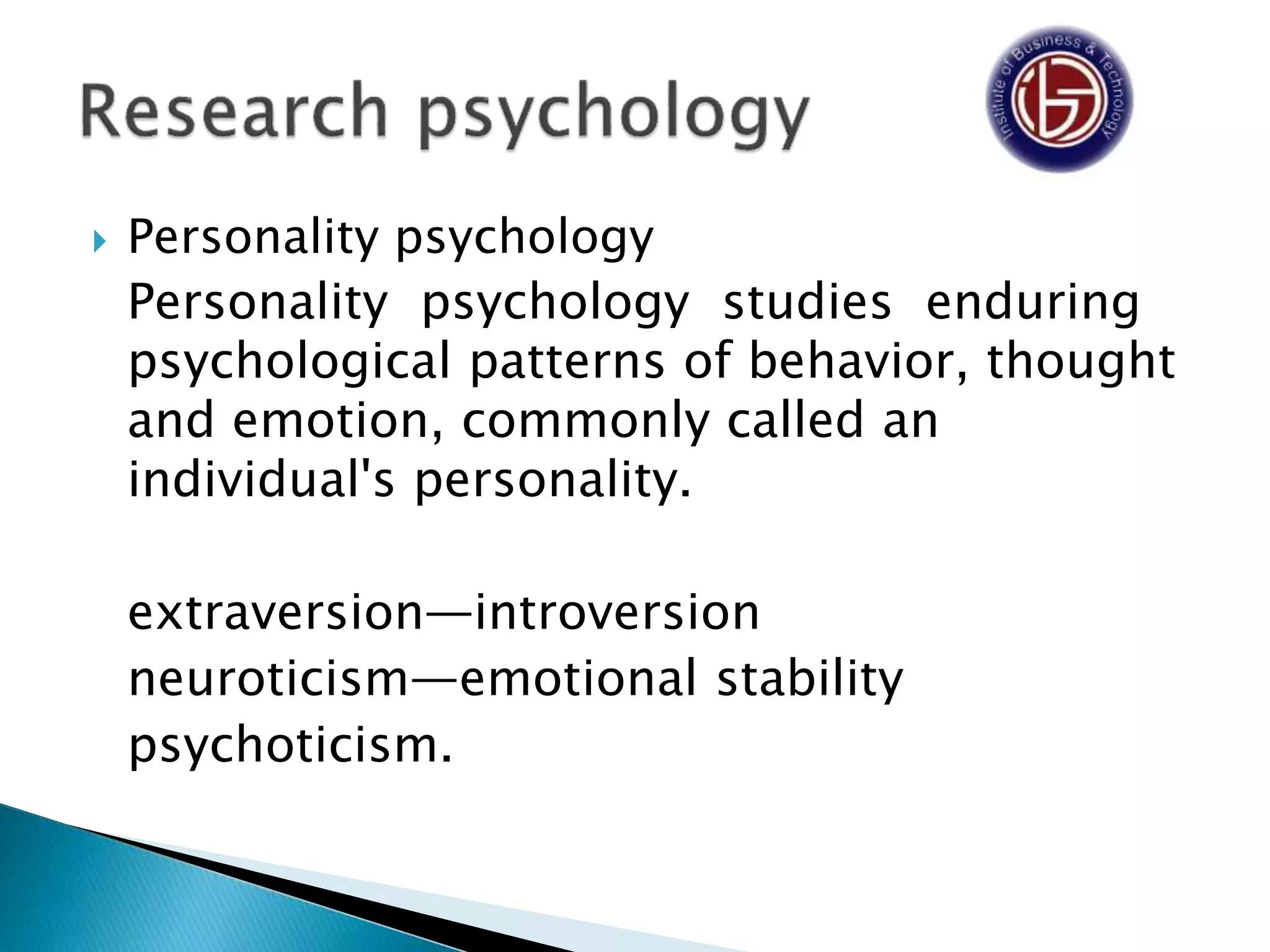 Research psychology

Institute of Business & Technology

Personality psychology

Personality psychology studies enduring psychological patterns of behavior, thought and emotion, commonly called an individual's personality.

extraversion—introversion

neuroticism—emotional stability

psychoticism.